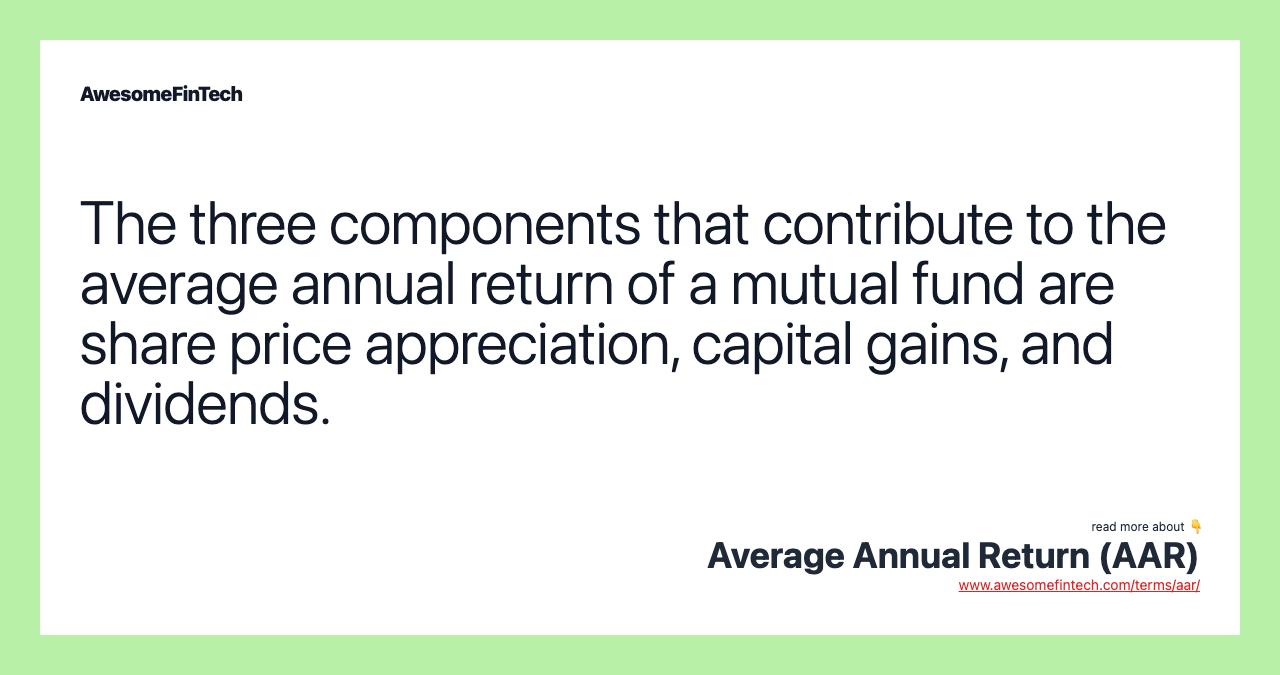 AwesomeFinTech

The three components that contribute to the average annual return of a mutual fund are share price appreciation, capital gains, and dividends.

read more about 👇
Average Annual Return (AAR)
www.awesomefintech.com/terms/aar/